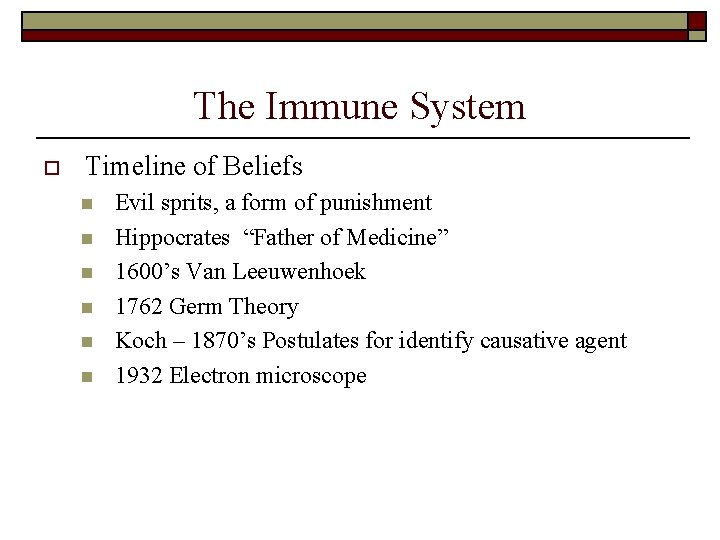 The Immune System

Timeline of Beliefs

Evil sprits, a form of punishment

Hippocrates “Father of Medicine”

1600’s Van Leeuwenhoek

1762 Germ Theory

Koch – 1870’s Postulates for identify causative agent

1932 Electron microscope